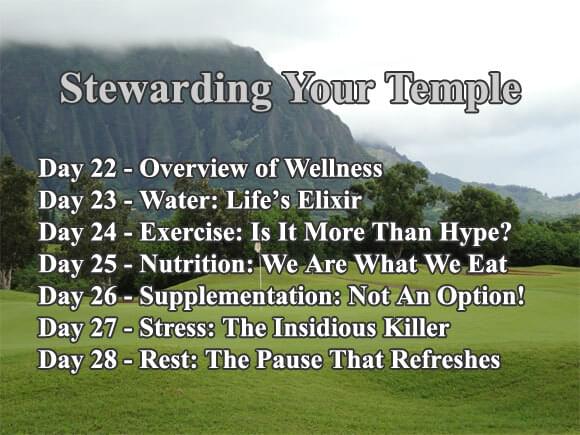 Stewarding Your Temple

Day 22 - Overview of Wellness
Day 23 - Water: Life's Elixir
Day 24 - Exercise: Is It More Than Hype?
Day 25 - Nutrition: We Are What We Eat
Day 26 - Supplementation: Not An Option!
Day 27 - Stress: The Insidious Killer
Day 28 - Rest: The Pause That Refreshes